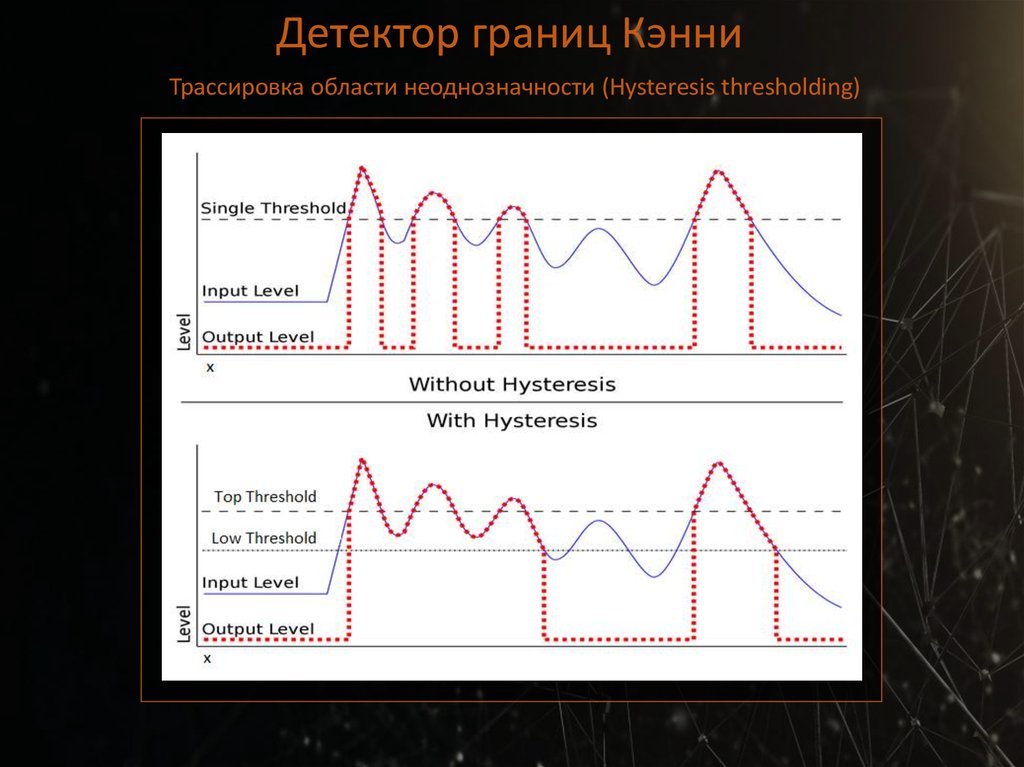 Детектор границ Кэнни

Трассировка области неоднозначности (Hysteresis thresholding)

Single Threshold
Input Level
Level
Output Level
x
Without Hysteresis

With Hysteresis
Top Threshold
Low Threshold
Input Level
Level
Output Level
x